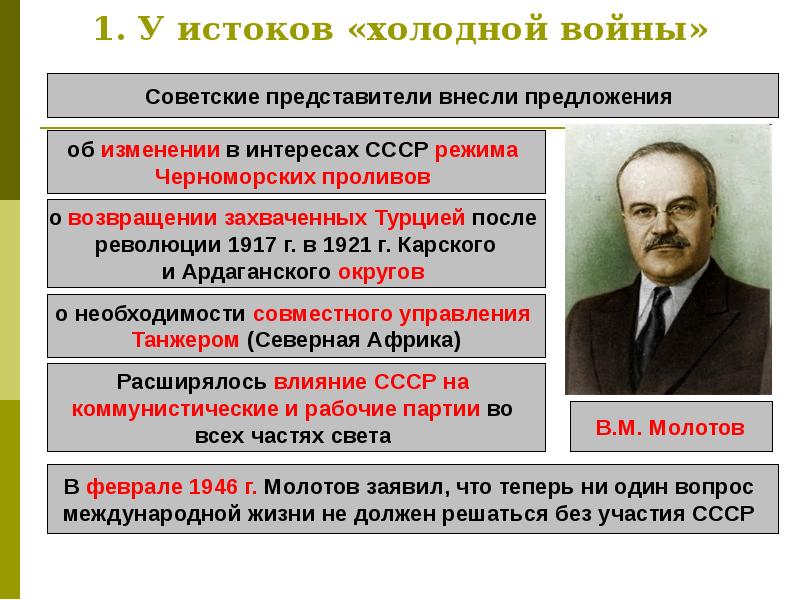 1. У истоков «холодной войны»

Советские представители внесли предложения

об изменении в интересах СССР режима Черноморских проливов

о возвращении захваченных Турцией после революции 1917 г. в 1921 г. Карского и Ардаганского округов

о необходимости совместного управления Танжером (Северная Африка)

Расширялось влияние СССР на коммунистические и рабочие партии во всех частях света

В.М. Молотов

В феврале 1946 г. Молотов заявил, что теперь ни один вопрос международной жизни не должен решаться без участия СССР